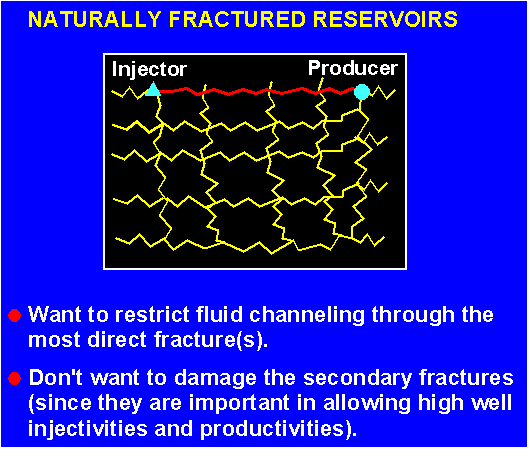 NATURALLY FRACTURED RESERVOIRS

Injector

Producer

Want to restrict fluid channeling through the most direct fracture(s).

Don't want to damage the secondary fractures (since they are important in allowing high well injectivities and productivities).